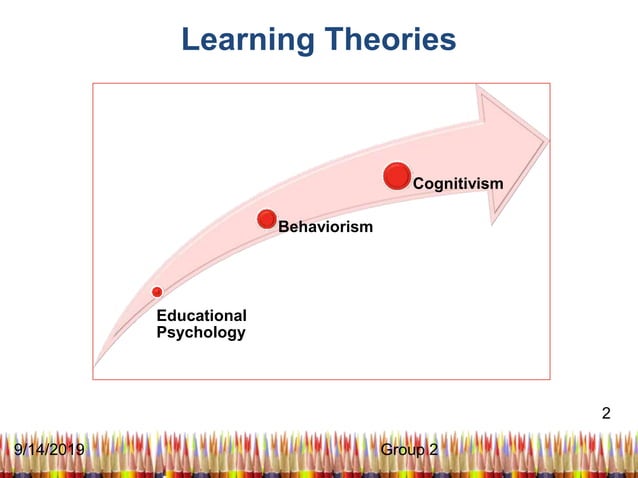 Learning Theories

Educational Psychology

Behaviorism

Cognitivism

2

9/14/2019

Group 2